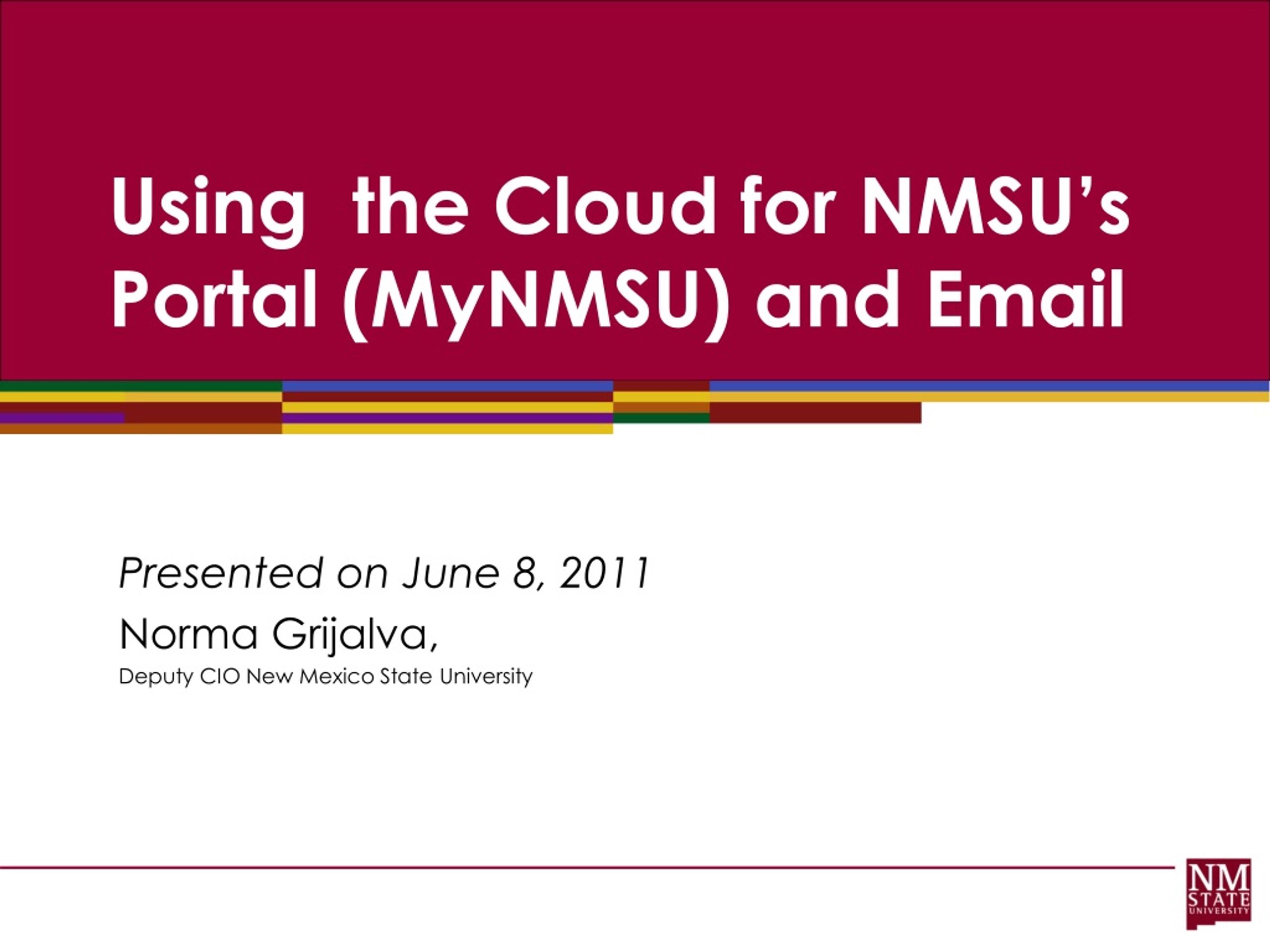 Using the Cloud for NMSU's Portal (MyNMSU) and Email

Presented on June 8, 2011

Norma Grijalva,

Deputy CIO New Mexico State University

NM STATE UNIVERSITY